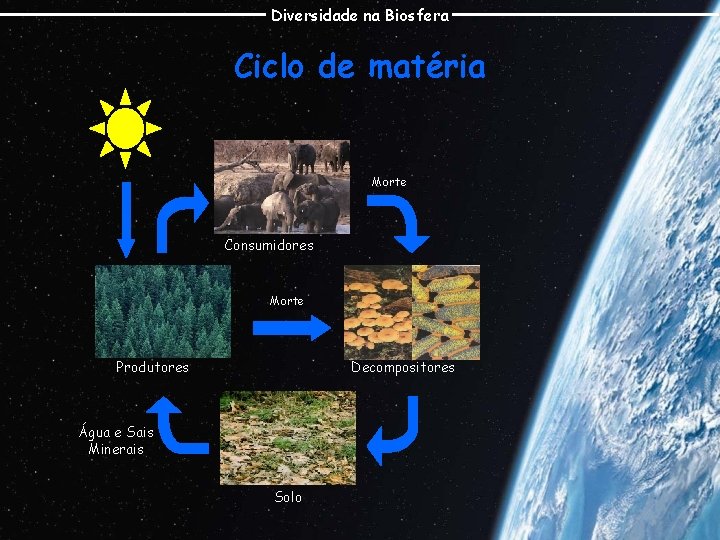 Diversidade na Biosfera

Ciclo de matéria

Morte

Consumidores

Morte

Produtores

Decompositores

Água e Sais Minerais

Solo